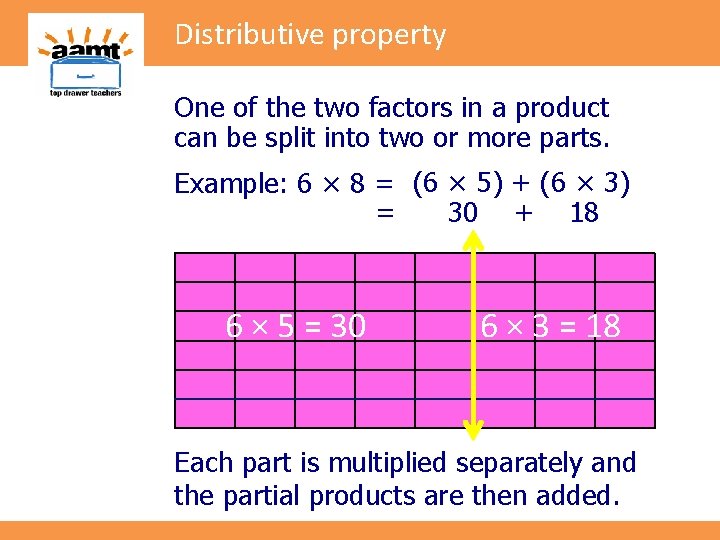 aamt
top drawer teachers

Distributive property

One of the two factors in a product can be split into two or more parts.

Example: $6 \times 8 = (6 \times 5) + (6 \times 3)$
$= 30 + 18$

$6 \times 5 = 30$

$6 \times 3 = 18$

Each part is multiplied separately and the partial products are then added.